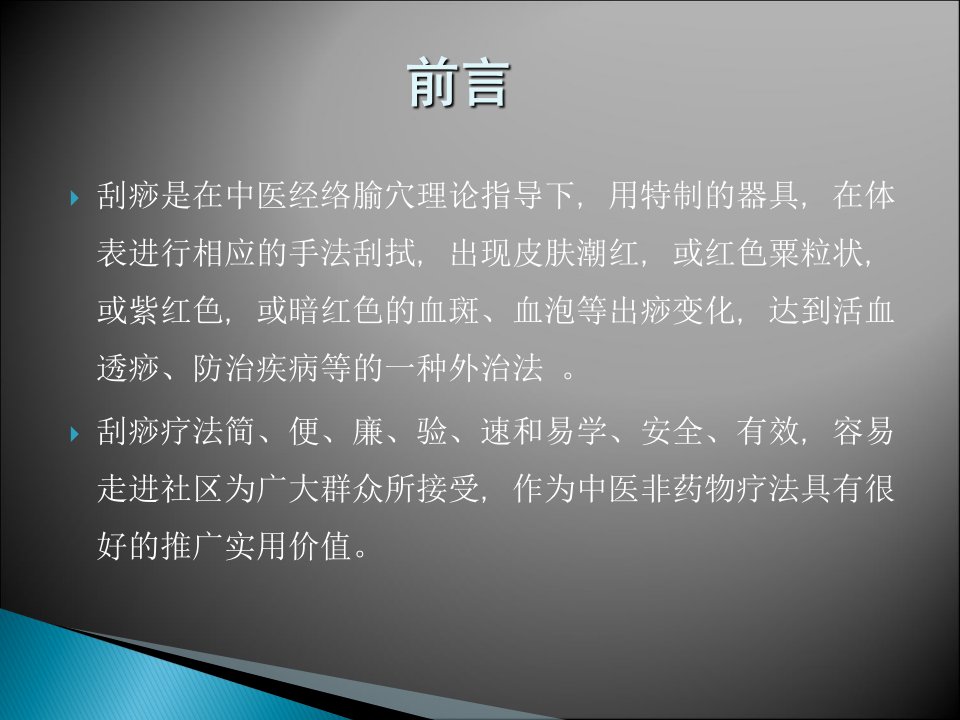 前言

刮痧是在中医经络腧穴理论指导下，用特制的器具，在体表进行相应的手法刮拭，出现皮肤潮红，或红色粟粒状，或紫红色，或暗红色的血斑、血泡等出痧变化，达到活血透痧、防治疾病等的一种外治法 。

刮痧疗法简、便、廉、验、速和易学、安全、有效，容易走进社区为广大群众所接受，作为中医非药物疗法具有很好的推广实用价值。